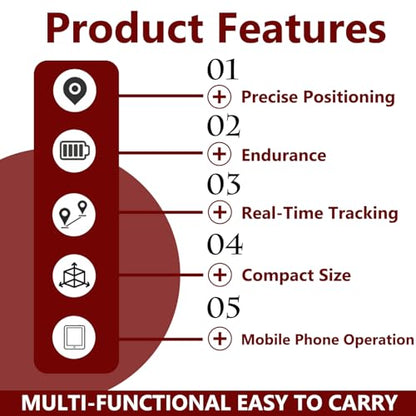 Product Features

01
+ Precise Positioning

02
+ Endurance

03
+ Real-Time Tracking

04
+ Compact Size

05
+ Mobile Phone Operation

MULTI-FUNCTIONAL EASY TO CARRY